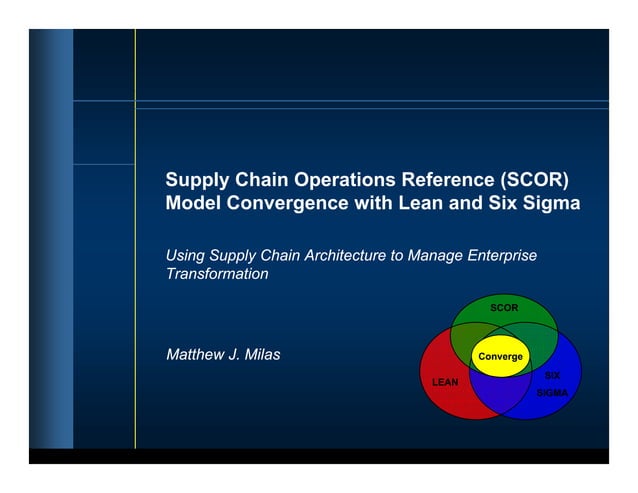 Supply Chain Operations Reference (SCOR) Model Convergence with Lean and Six Sigma

Using Supply Chain Architecture to Manage Enterprise Transformation

Matthew J. Milas

SCOR

Converge

LEAN

SIX SIGMA